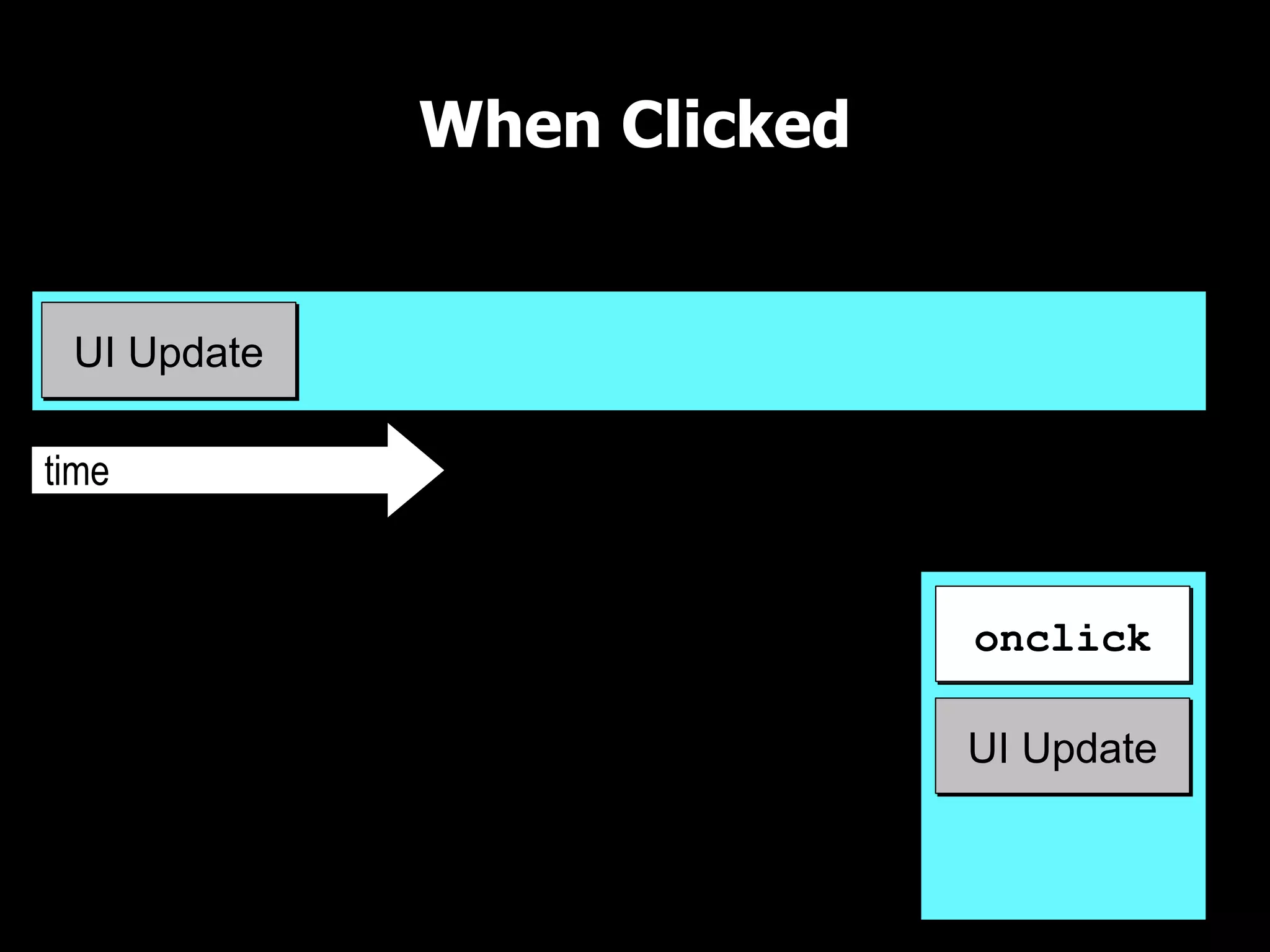 When Clicked

UI Update

time

onclick

UI Update